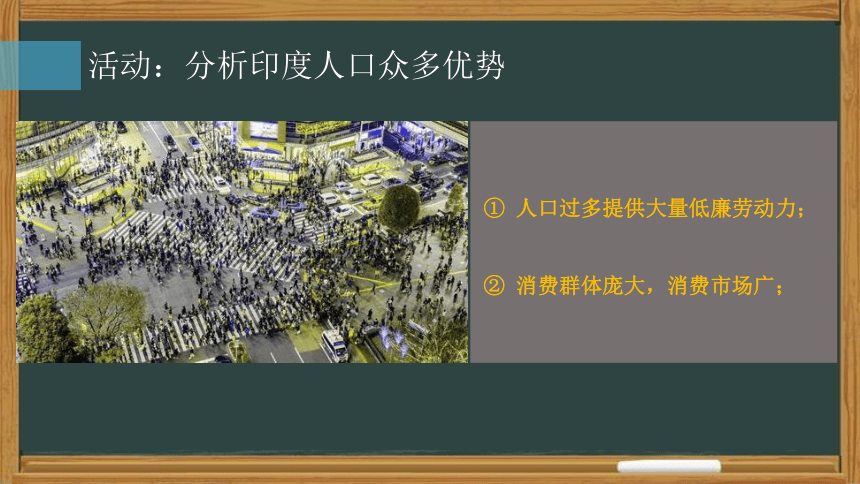 活动：分析印度人口众多优势

① 人口过多提供大量低廉劳动力；

② 消费群体庞大，消费市场广；